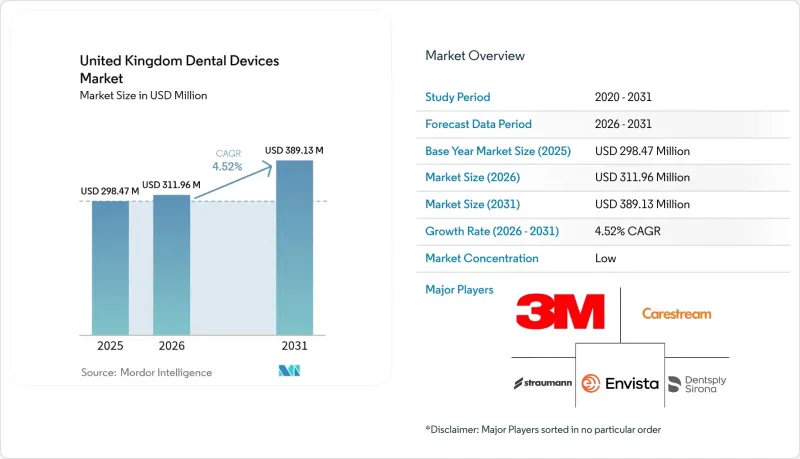 United Kingdom Dental Devices Market
Market Size in USD Million

CAGR 4.52%

USD 298.47 M
USD 311.96 M
USD 389.13 M

2025
2026
2031

Source: Mordor Intelligence

Market Overview

| Study Period | 2020 - 2031 |
|---|---|
| Forecast Data Period | 2026 - 2031 |
| Base Year Market Size (2025) | USD 298.47 Million |
| Market Size (2026) | USD 311.96 Million |
| Market Size (2031) | USD 389.13 Million |
| Growth Rate (2026 - 2031) | 4.52% CAGR |
| Market Concentration | Low |

Major Players

3M
Carestream
straumann
Envista
Dentsply Sirona

*Disclaimer: Major Players sorted in no particular order